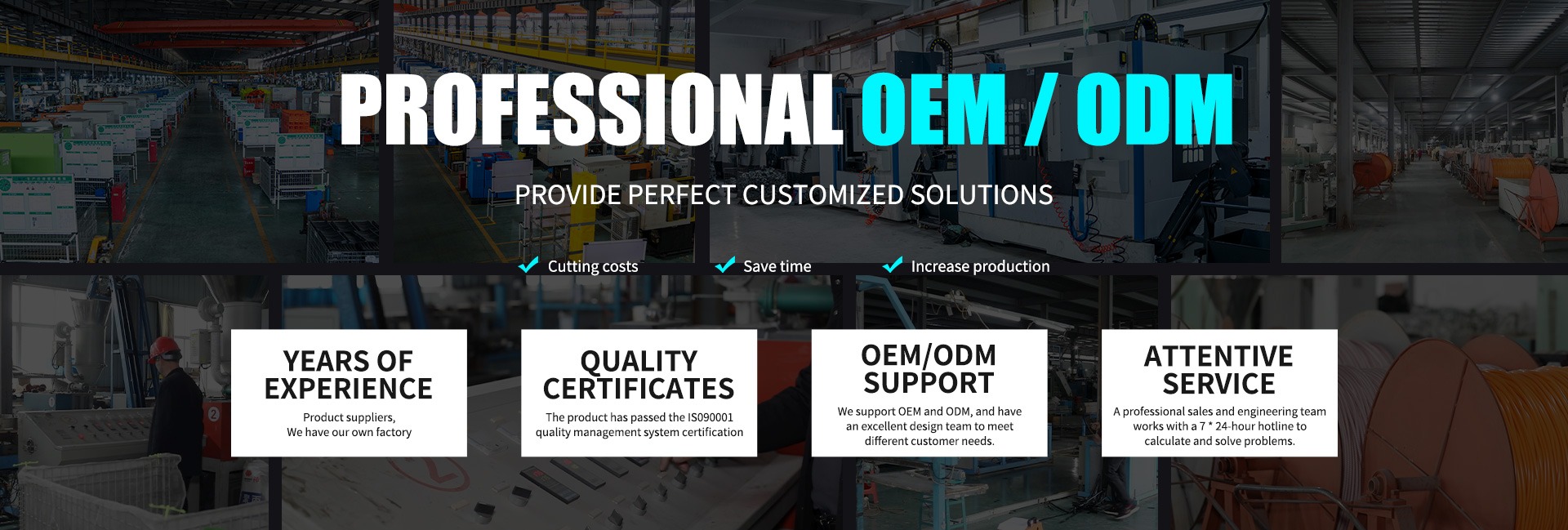 PROFESSIONAL OEM / ODM

PROVIDE PERFECT CUSTOMIZED SOLUTIONS

Cutting costs
Save time
Increase production

YEARS OF EXPERIENCE
Product suppliers, We have our own factory

QUALITY CERTIFICATES
The product has passed the IS090001 quality management system certification

OEM/ODM SUPPORT
We support OEM and ODM, and have an excellent design team to meet different customer needs.

ATTENTIVE SERVICE
A professional sales and engineering team works with a 7 * 24-hour hotline to calculate and solve problems.